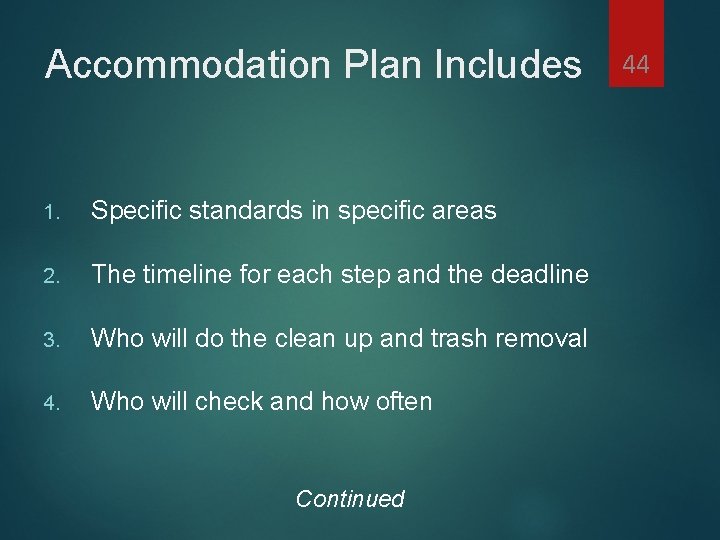 Accommodation Plan Includes

44

1. Specific standards in specific areas

2. The timeline for each step and the deadline

3. Who will do the clean up and trash removal

4. Who will check and how often

Continued